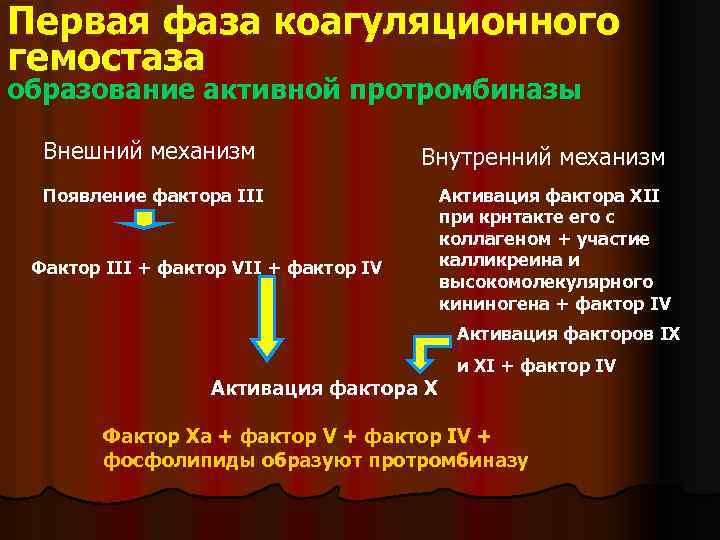 Первая фаза коагуляционного гемостаза
образование активной протромбиназы

Внешний механизм

Появление фактора III

Фактор III + фактор VII + фактор IV

Внутренний механизм

Активация фактора XII при крнтакте его с коллагеном + участие калликреина и высокомолекулярного кининогена + фактор IV

Активация факторов IX и XI + фактор IV

Активация фактора X

Фактор Xa + фактор V + фактор IV + фосфолипиды образуют протромбиназу